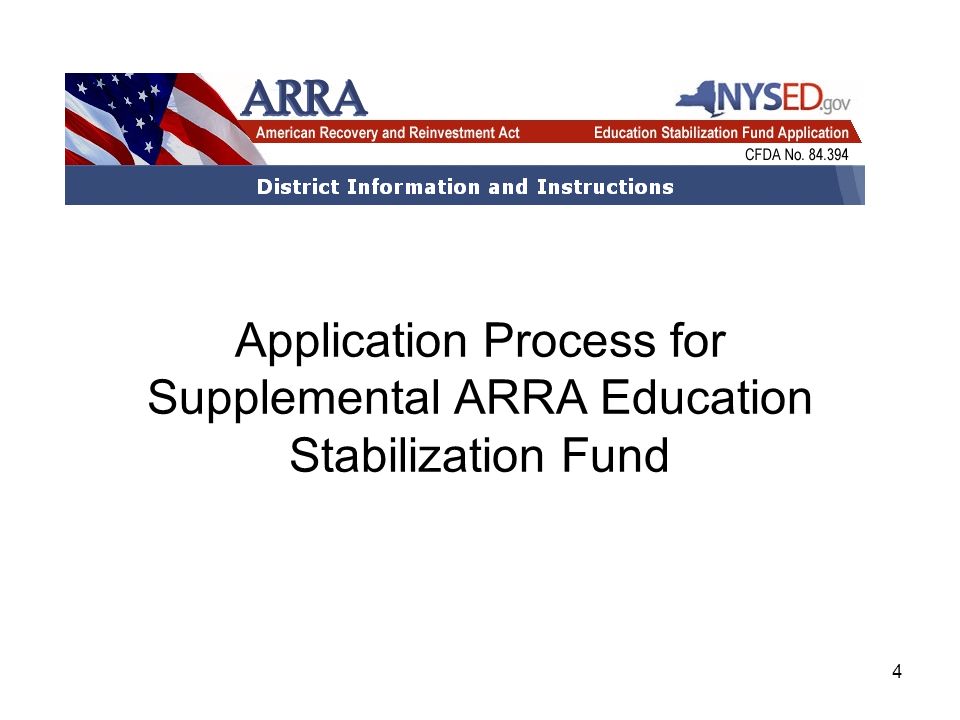 ARRA
NYSED.gov
American Recovery and Reinvestment Act
Education Stabilization Fund Application
CFDA No. 84.394
District Information and Instructions

Application Process for Supplemental ARRA Education Stabilization Fund

4